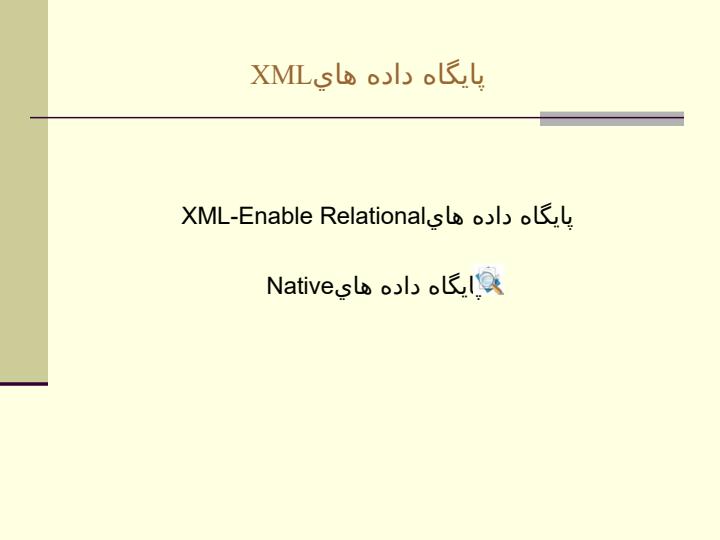 پايگاه داده هايXML

پايگاه داده هايXML-Enable Relational

پايگاه داده هايNative